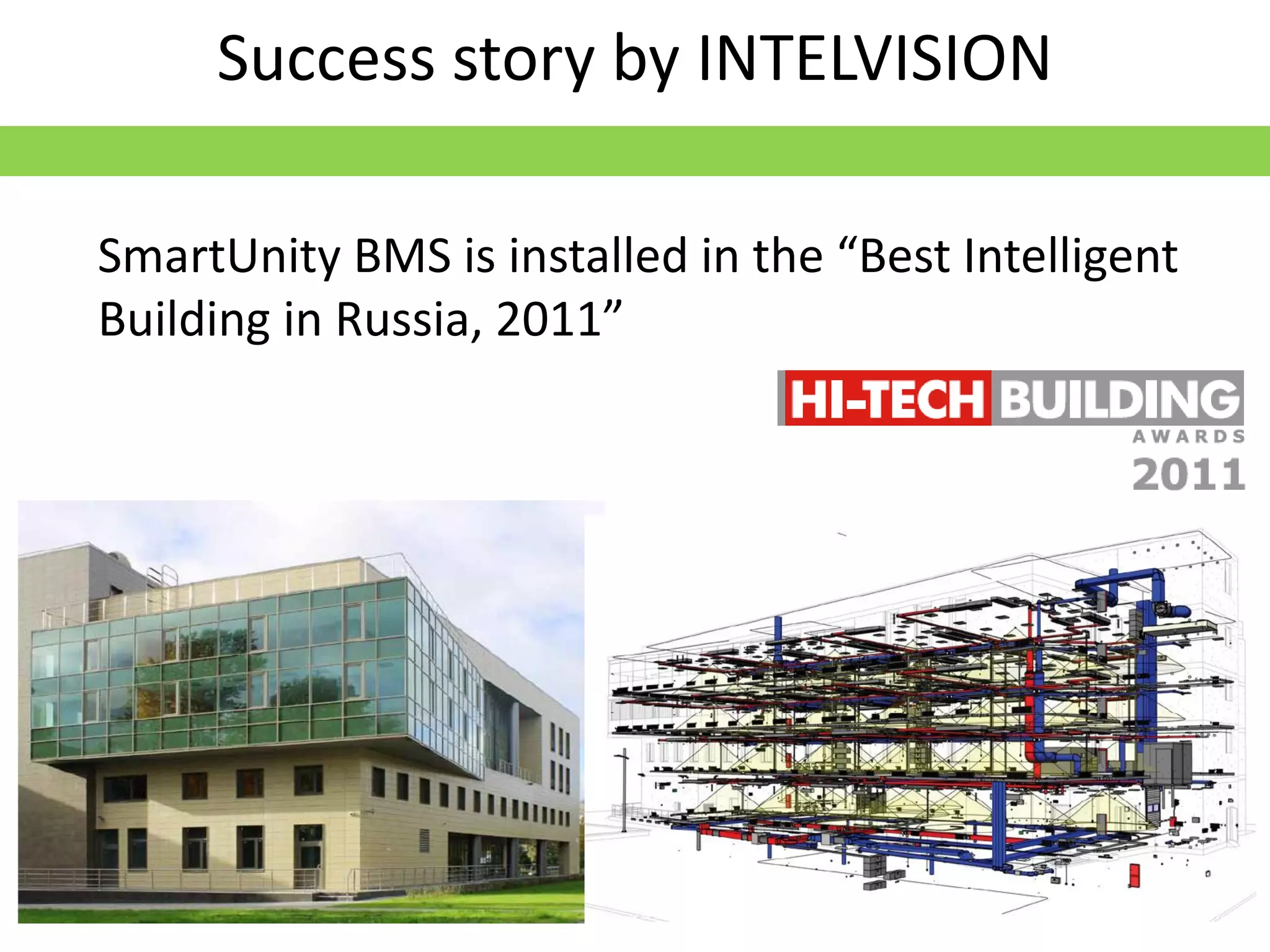 Success story by INTELVISION

SmartUnity BMS is installed in the “Best Intelligent Building in Russia, 2011”

HI-TECH BUILDING AWARDS 2011